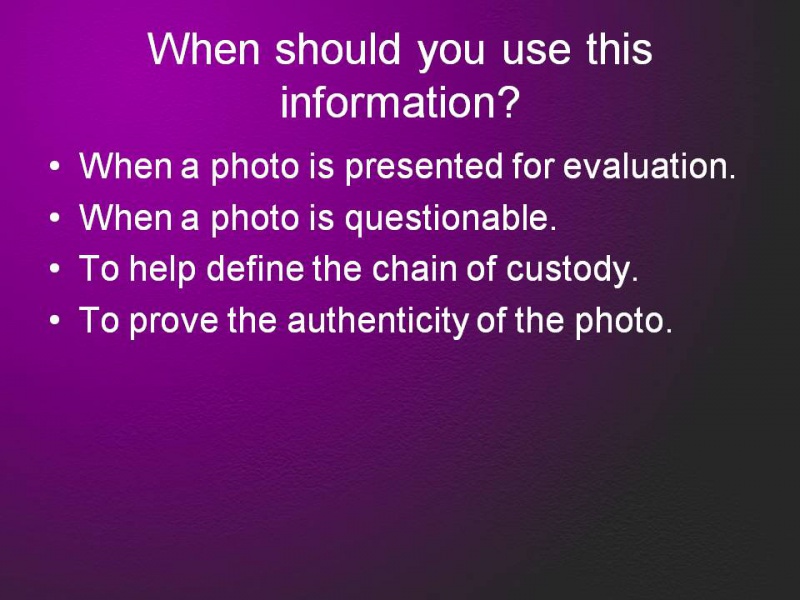 When should you use this information?

• When a photo is presented for evaluation.
• When a photo is questionable.
• To help define the chain of custody.
• To prove the authenticity of the photo.